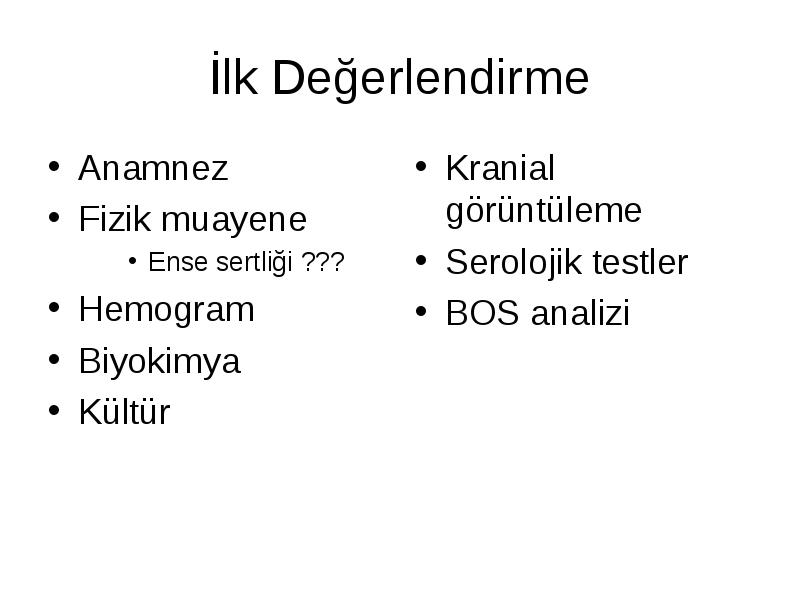 İlk Değerlendirme

• Anamnez
• Fizik muayene
  • Ense sertliği ???
• Hemogram
• Biyokimya
• Kültür

• Kranial görüntüleme
• Serolojik testler
• BOS analizi